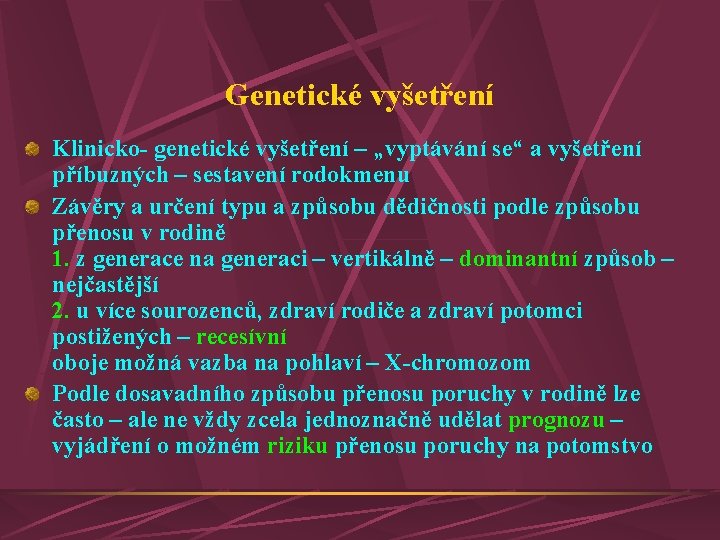 Genetické vyšetření

Klinicko- genetické vyšetření – „vyptávání se“ a vyšetření příbuzných – sestavení rodokmenu

Závěry a určení typu a způsobu dědičnosti podle způsobu přenosu v rodině
1. z generace na generaci – vertikálně – dominantní způsob – nejčastější
2. u více sourozenců, zdraví rodiče a zdraví potomci postižených – recesívní
oboje možná vazba na pohlaví – X-chromozom

Podle dosavadního způsobu přenosu poruchy v rodině lze často – ale ne vždy zcela jednoznačně udělat prognozu – vyjádření o možném riziku přenosu poruchy na potomstvo